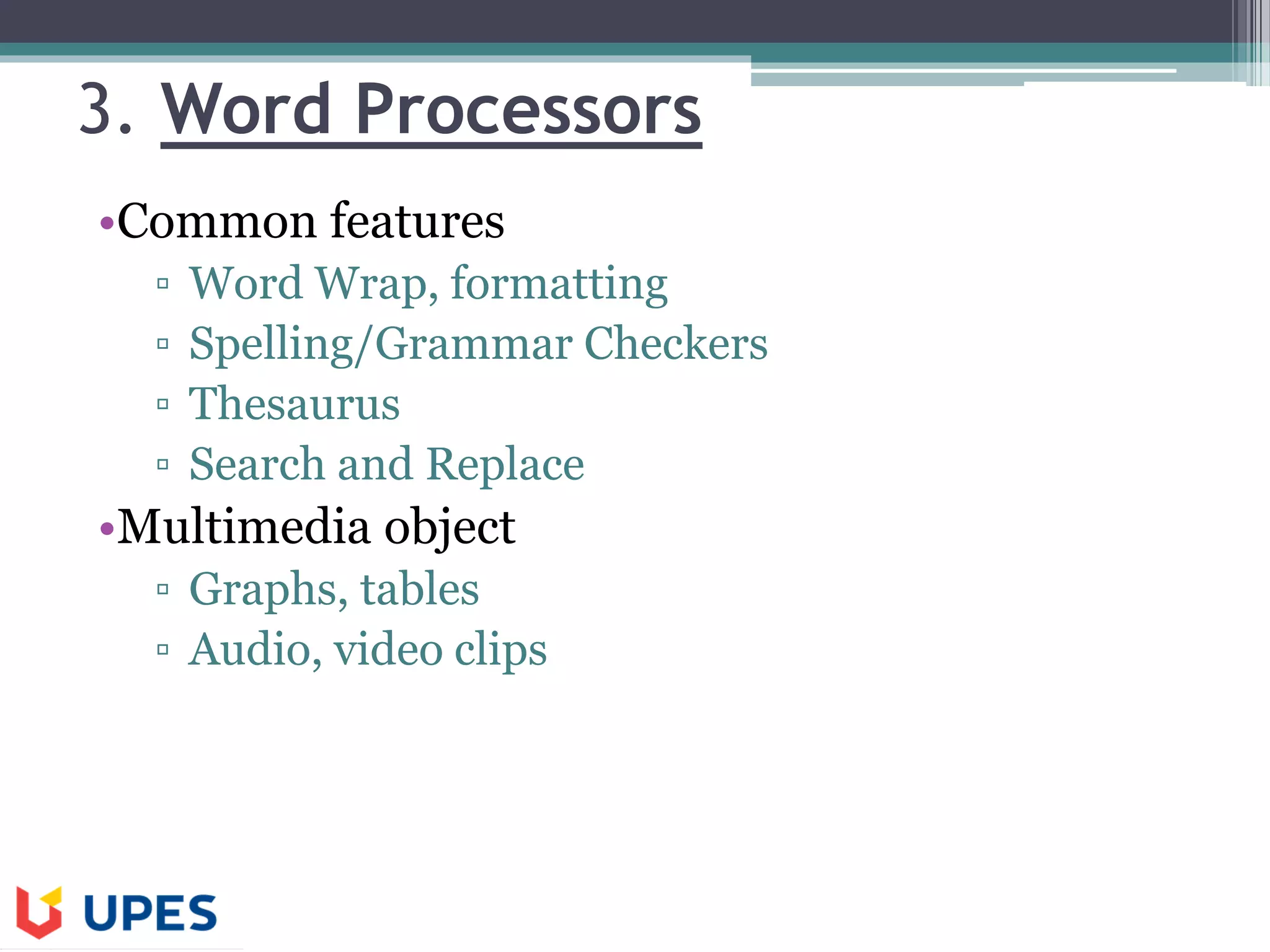 3. Word Processors

•Common features
▫ Word Wrap, formatting
▫ Spelling/Grammar Checkers
▫ Thesaurus
▫ Search and Replace
•Multimedia object
▫ Graphs, tables
▫ Audio, video clips

UPES